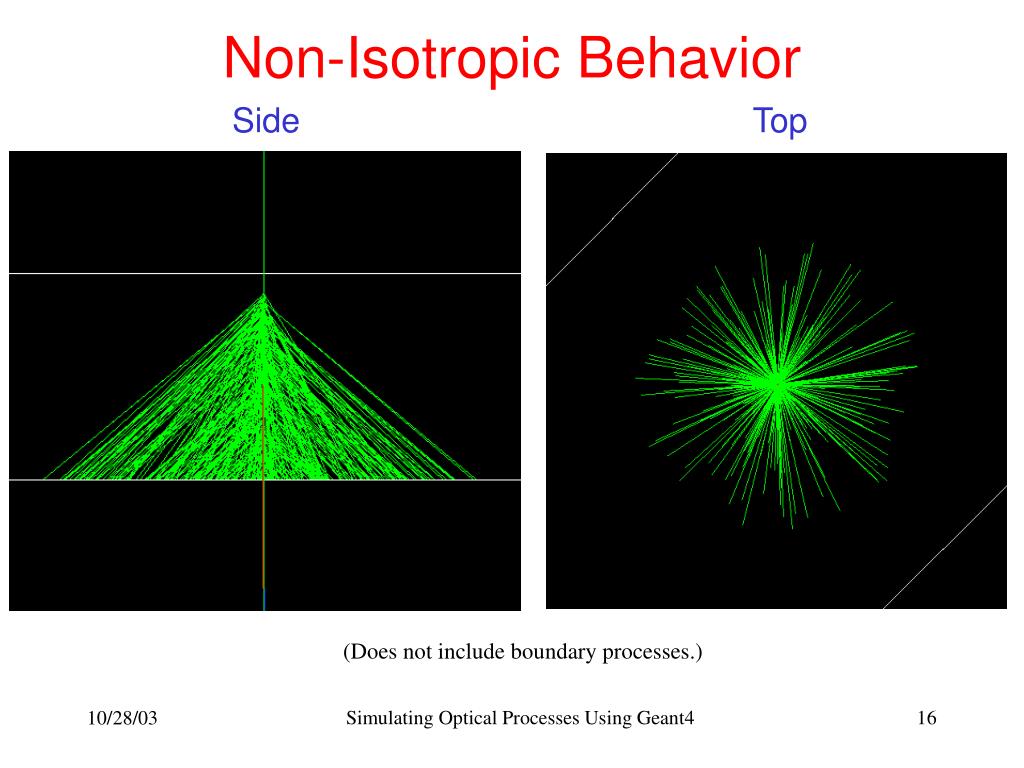 Non-Isotropic Behavior

Side

Top

(Does not include boundary processes.)

10/28/03

Simulating Optical Processes Using Geant4

16